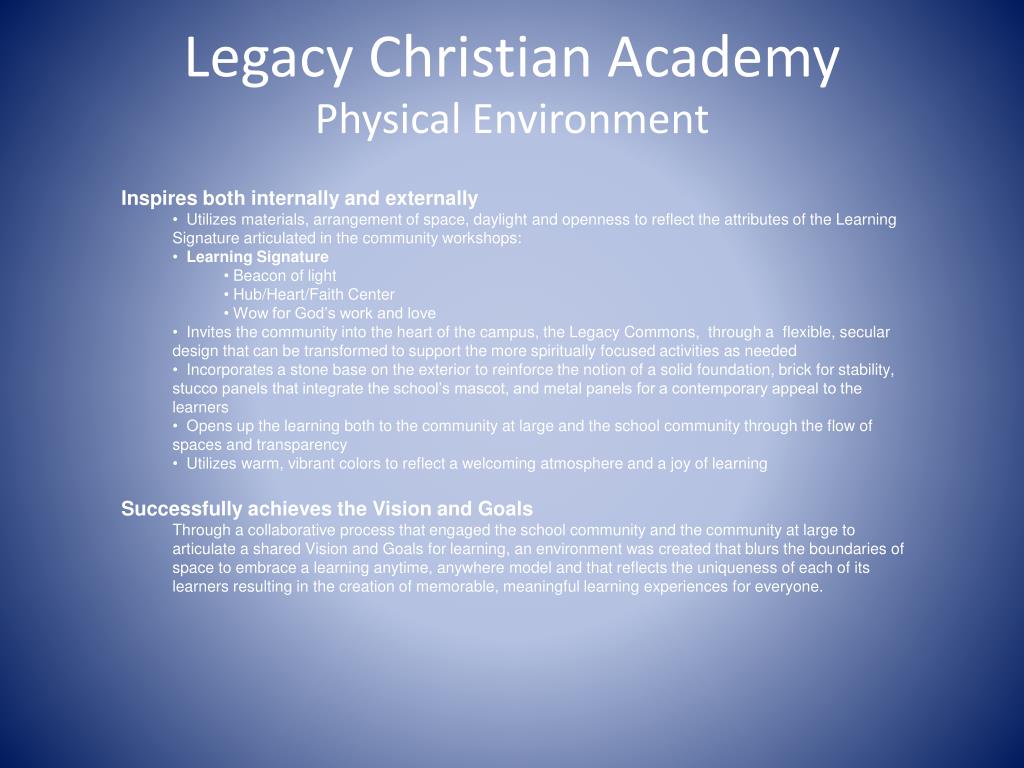 Legacy Christian Academy
Physical Environment

Inspires both internally and externally

• Utilizes materials, arrangement of space, daylight and openness to reflect the attributes of the Learning Signature articulated in the community workshops:

• Learning Signature

• Beacon of light

• Hub/Heart/Faith Center

• Wow for God's work and love

• Invites the community into the heart of the campus, the Legacy Commons, through a flexible, secular design that can be transformed to support the more spiritually focused activities as needed

• Incorporates a stone base on the exterior to reinforce the notion of a solid foundation, brick for stability, stucco panels that integrate the school's mascot, and metal panels for a contemporary appeal to the learners

• Opens up the learning both to the community at large and the school community through the flow of spaces and transparency

• Utilizes warm, vibrant colors to reflect a welcoming atmosphere and a joy of learning

Successfully achieves the Vision and Goals

Through a collaborative process that engaged the school community and the community at large to articulate a shared Vision and Goals for learning, an environment was created that blurs the boundaries of space to embrace a learning anytime, anywhere model and that reflects the uniqueness of each of its learners resulting in the creation of memorable, meaningful learning experiences for everyone.